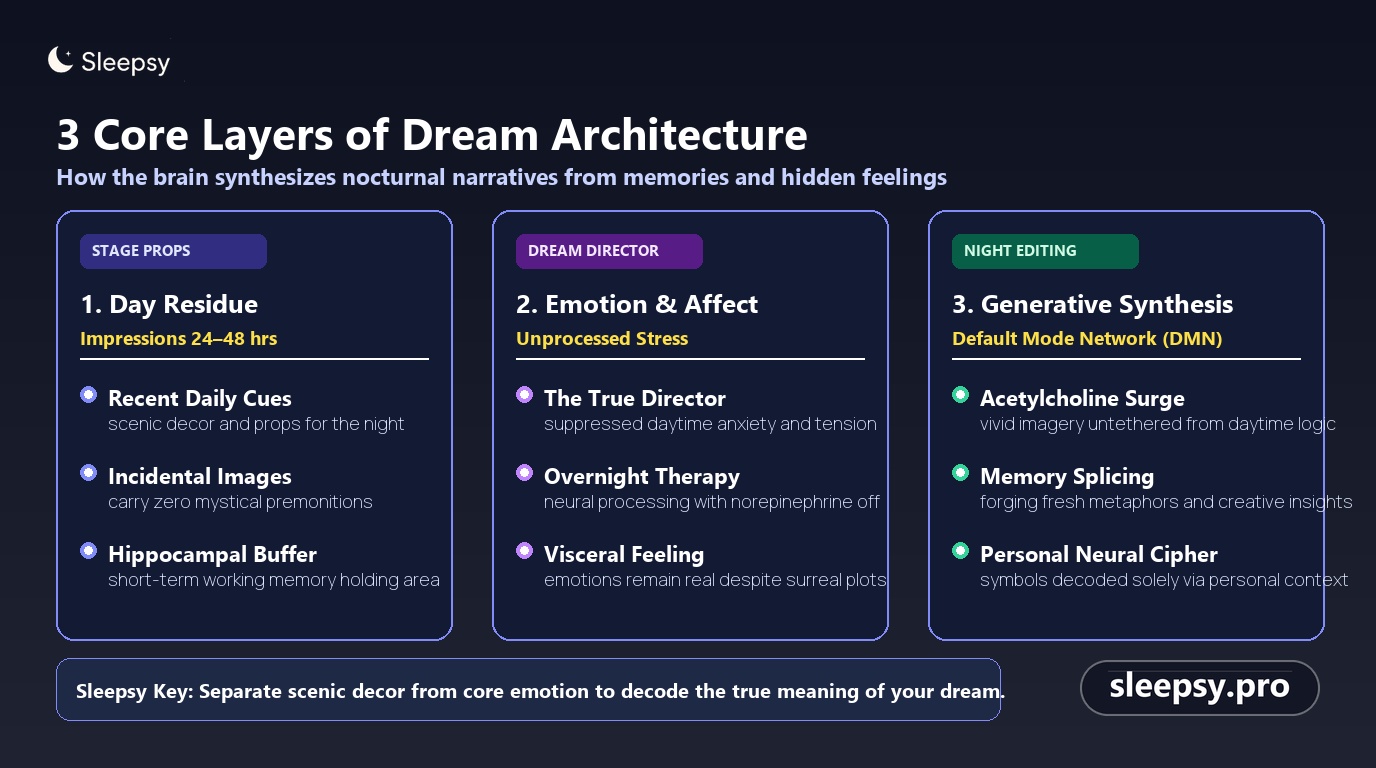 Sleepsy

3 Core Layers of Dream Architecture

How the brain synthesizes nocturnal narratives from memories and hidden feelings

STAGE PROPS

1. Day Residue

Impressions 24–48 hrs

Recent Daily Cues
scenic decor and props for the night

Incidental Images
carry zero mystical premonitions

Hippocampal Buffer
short-term working memory holding area

DREAM DIRECTOR

2. Emotion & Affect

Unprocessed Stress

The True Director
suppressed daytime anxiety and tension

Overnight Therapy
neural processing with norepinephrine off

Visceral Feeling
emotions remain real despite surreal plots

NIGHT EDITING

3. Generative Synthesis

Default Mode Network (DMN)

Acetylcholine Surge
vivid imagery untethered from daytime logic

Memory Splicing
forging fresh metaphors and creative insights

Personal Neural Cipher
symbols decoded solely via personal context

Sleepsy Key: Separate scenic decor from core emotion to decode the true meaning of your dream.

sleepsy.pro